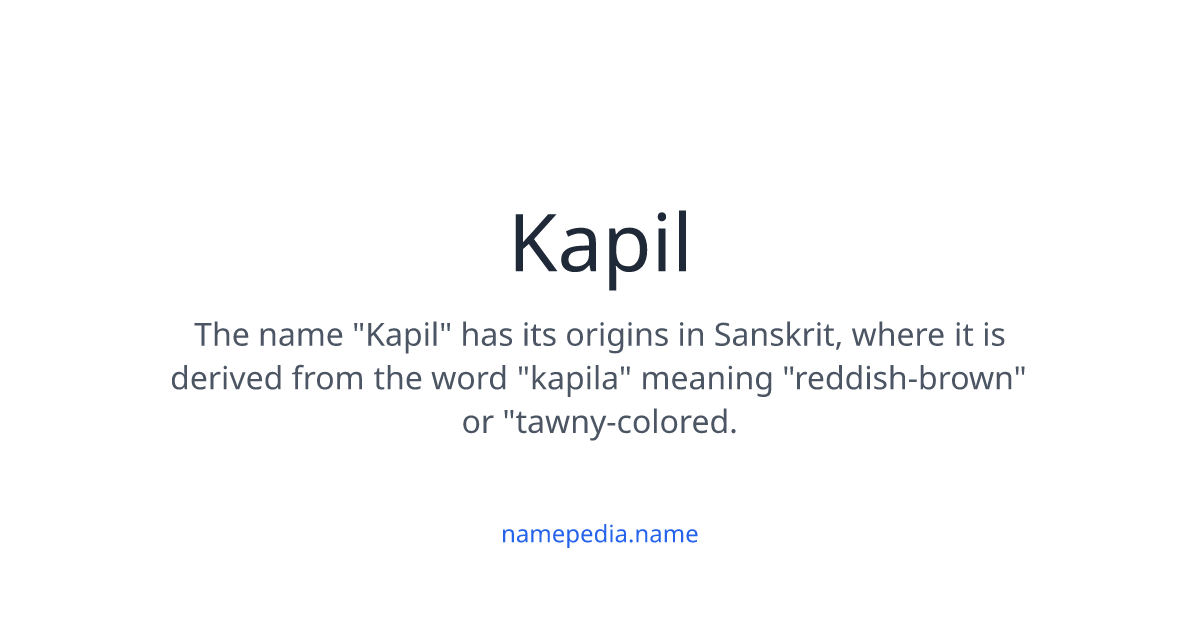 Kapil

The name "Kapil" has its origins in Sanskrit, where it is derived from the word "kapila" meaning "reddish-brown" or "tawny-colored.

namepedia.name